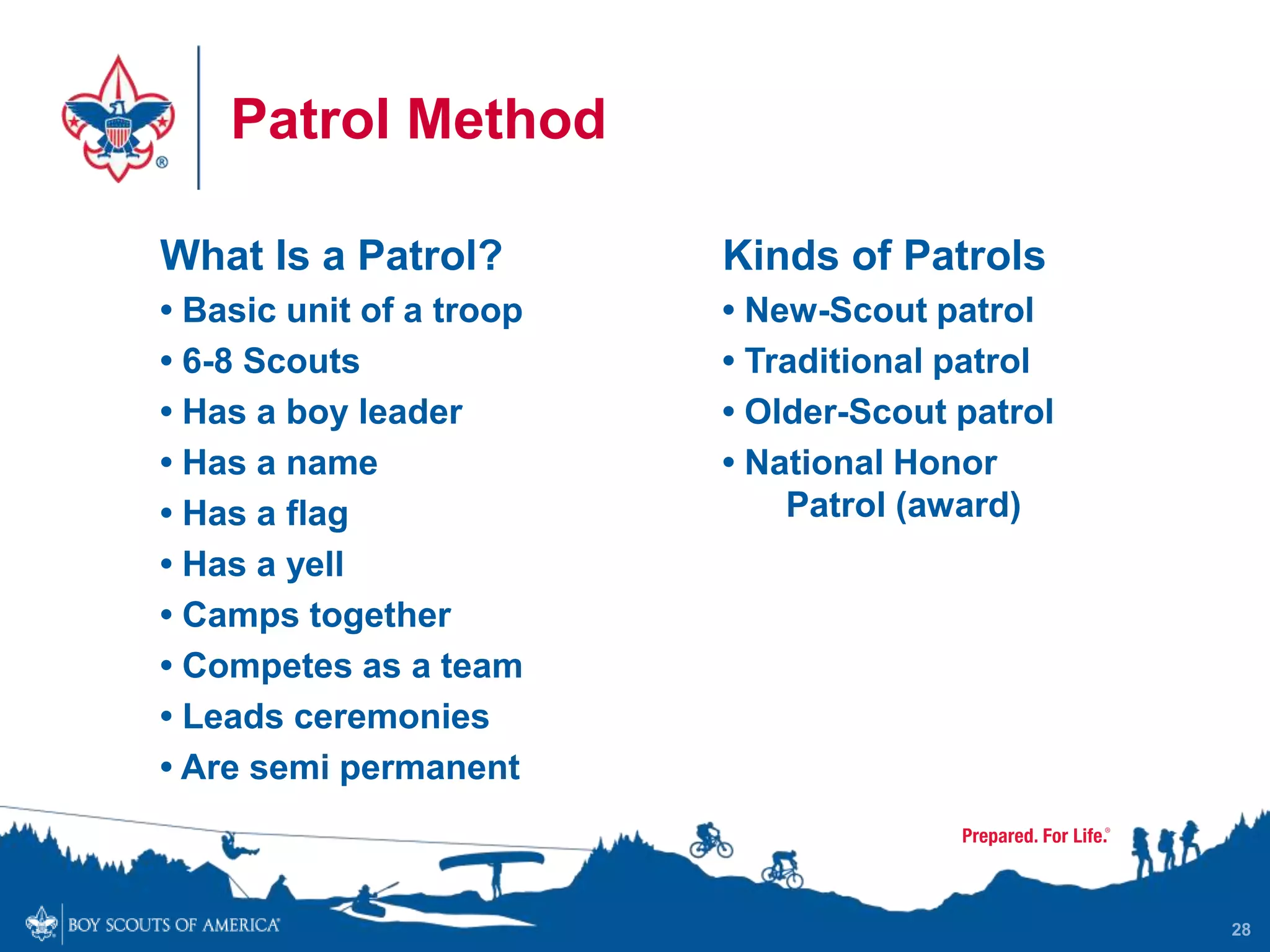 Patrol Method

What Is a Patrol?

• Basic unit of a troop
• 6-8 Scouts
• Has a boy leader
• Has a name
• Has a flag
• Has a yell
• Camps together
• Competes as a team
• Leads ceremonies
• Are semi permanent

Kinds of Patrols

• New-Scout patrol
• Traditional patrol
• Older-Scout patrol
• National Honor Patrol (award)

Prepared. For Life.®

BOY SCOUTS OF AMERICA®

28